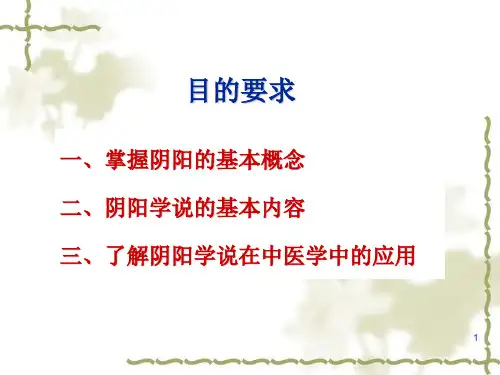 目的要求

一、掌握阴阳的基本概念

二、阴阳学说的基本内容

三、了解阴阳学说在中医学中的应用

1